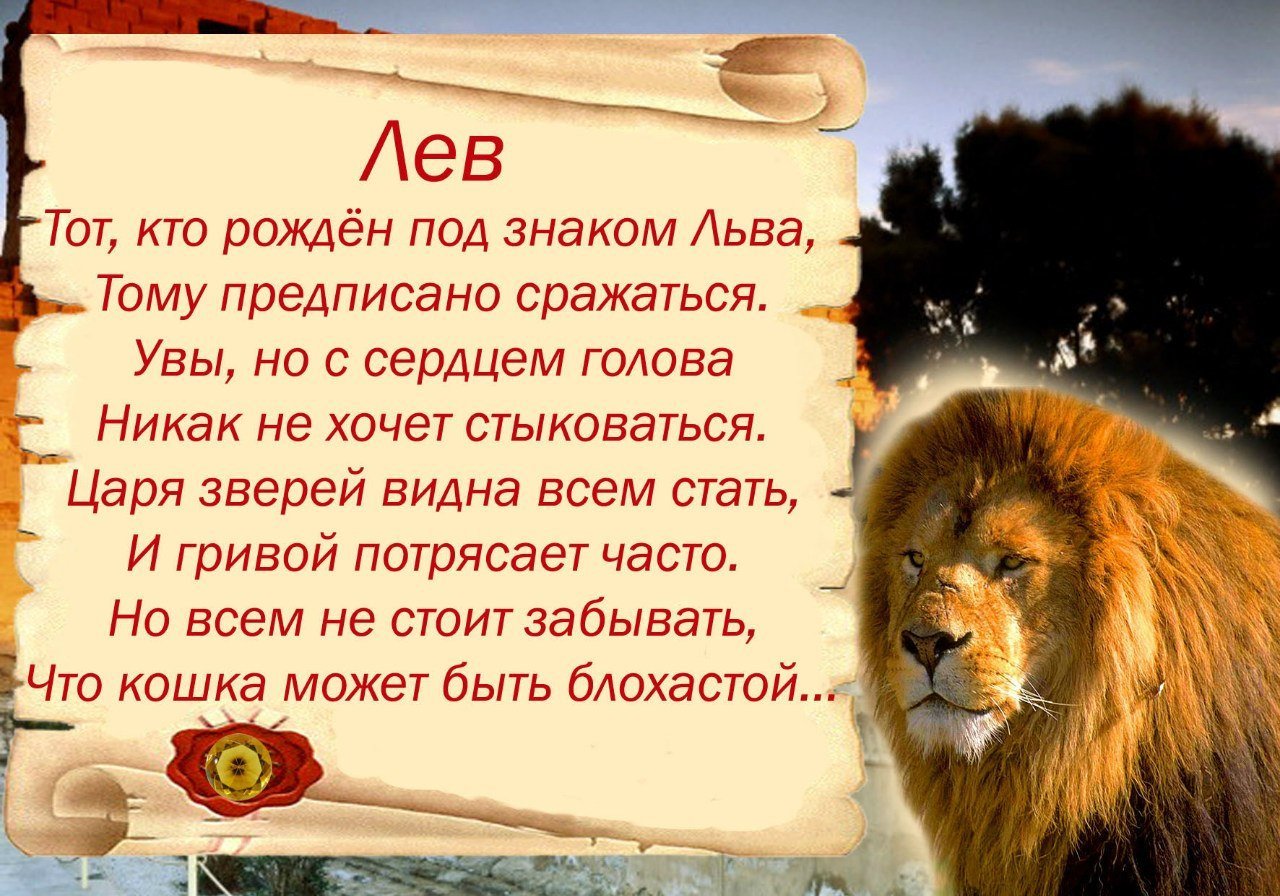 Лев

Тот, кто рождён под знаком Льва,
Тому предписано сражаться.
Увы, но с сердцем голова
Никак не хочет стыковаться.
Царя зверей видна всем стать,
И гривой потрясает часто.
Но всем не стоит забывать,
Что кошка может быть блохастой...